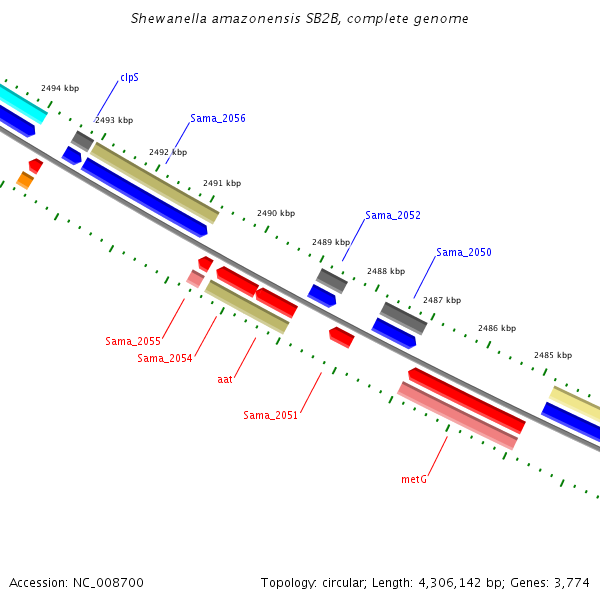 Shewanella amazonensis SB2B, complete genome

2494 kbp
clpS
2493 kbp
Sama_2056
2492 kbp
2491 kbp
2490 kbp
Sama_2052
2489 kbp
Sama_2050
2488 kbp
2487 kbp
2486 kbp
2485 kbp
Sama_2055
Sama_2054
aat
Sama_2051
metG

Accession: NC_008700

Topology: circular; Length: 4,306,142 bp; Genes: 3,774